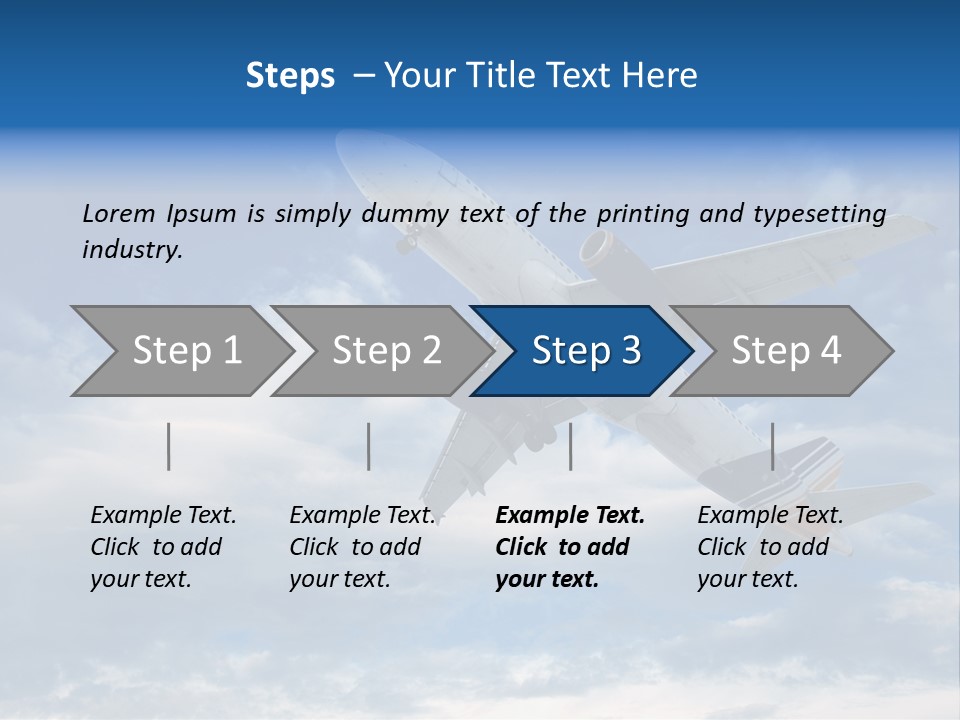 Steps – Your Title Text Here

Lorem Ipsum is simply dummy text of the printing and typesetting industry.

Step 1

Step 2

Step 3

Step 4

Example Text. Click to add your text.

Example Text. Click to add your text.

Example Text. Click to add your text.

Example Text. Click to add your text.